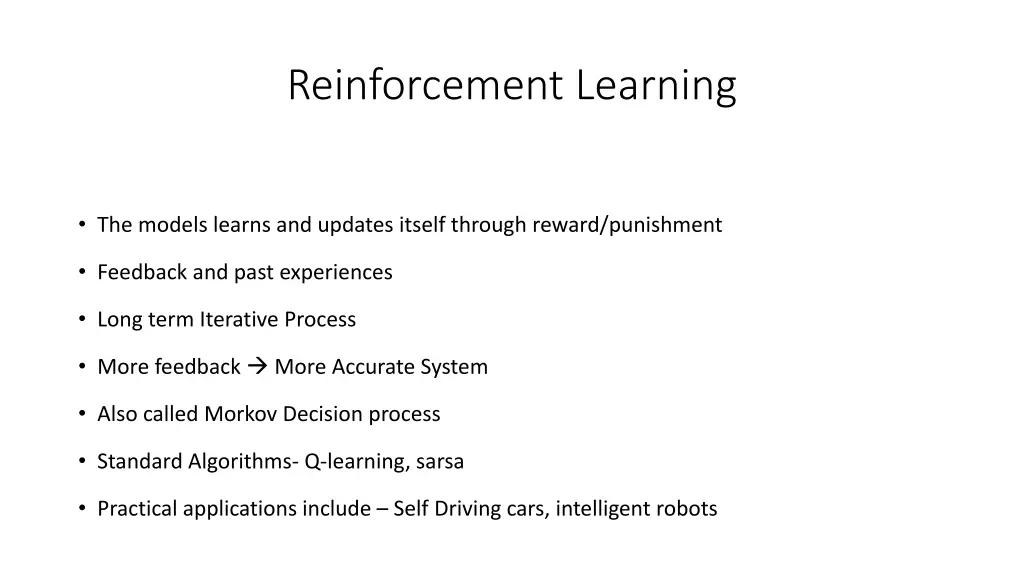 Reinforcement Learning

• The models learns and updates itself through reward/punishment
• Feedback and past experiences
• Long term Iterative Process
• More feedback → More Accurate System
• Also called Morkov Decision process
• Standard Algorithms- Q-learning, sarsa
• Practical applications include – Self Driving cars, intelligent robots